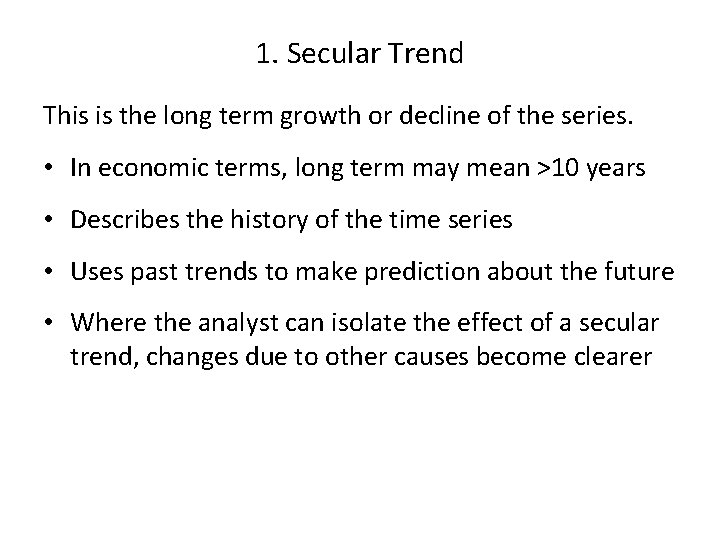 1. Secular Trend

This is the long term growth or decline of the series.

• In economic terms, long term may mean >10 years

• Describes the history of the time series

• Uses past trends to make prediction about the future

• Where the analyst can isolate the effect of a secular trend, changes due to other causes become clearer